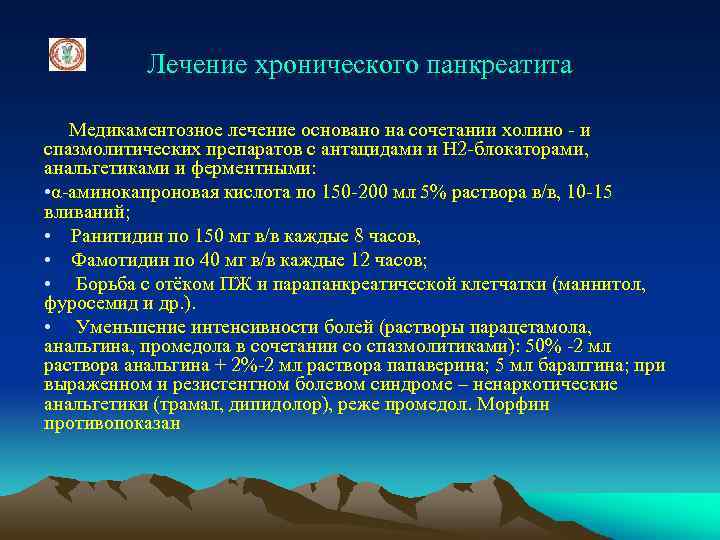 Лечение хронического панкреатита

Медикаментозное лечение основано на сочетании холино - и спазмолитических препаратов с антацидами и Н2-блокаторами, анальгетиками и ферментными:

•α-аминокапроновая кислота по 150-200 мл 5% раствора в/в, 10-15 вливаний;

• Ранитидин по 150 мг в/в каждые 8 часов,

• Фамотидин по 40 мг в/в каждые 12 часов;

• Борьба с отёком ПЖ и парапанкреатической клетчатки (маннитол, фуросемид и др.).

• Уменьшение интенсивности болей (растворы парацетамола, анальгина, промедола в сочетании со спазмолитиками): 50% -2 мл раствора анальгина + 2%-2 мл раствора папаверина; 5 мл баралгина; при выраженном и резистентном болевом синдроме – ненаркотические анальгетики (трамал, дипидолор), реже промедол. Морфин противопоказан